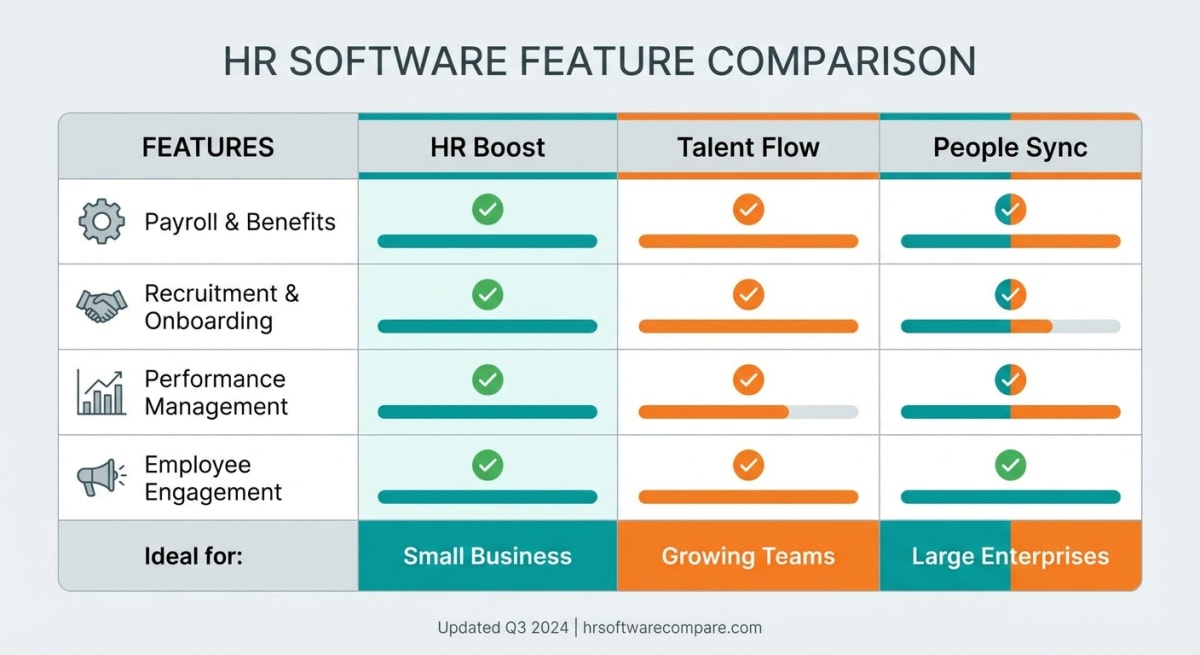 HR SOFTWARE FEATURE COMPARISON

| FEATURES | HR Boost | Talent Flow | People Sync |
|---|---|---|---|
| Payroll & Benefits | ✓ | ✓ | ✓ |
| Recruitment & Onboarding | ✓ | ✓ | ✓ |
| Performance Management | ✓ | ✓ | ✓ |
| Employee Engagement | ✓ | ✓ | ✓ |
| Ideal for: | Small Business | Growing Teams | Large Enterprises |

Updated Q3 2024 | hrsoftwarecompare.com